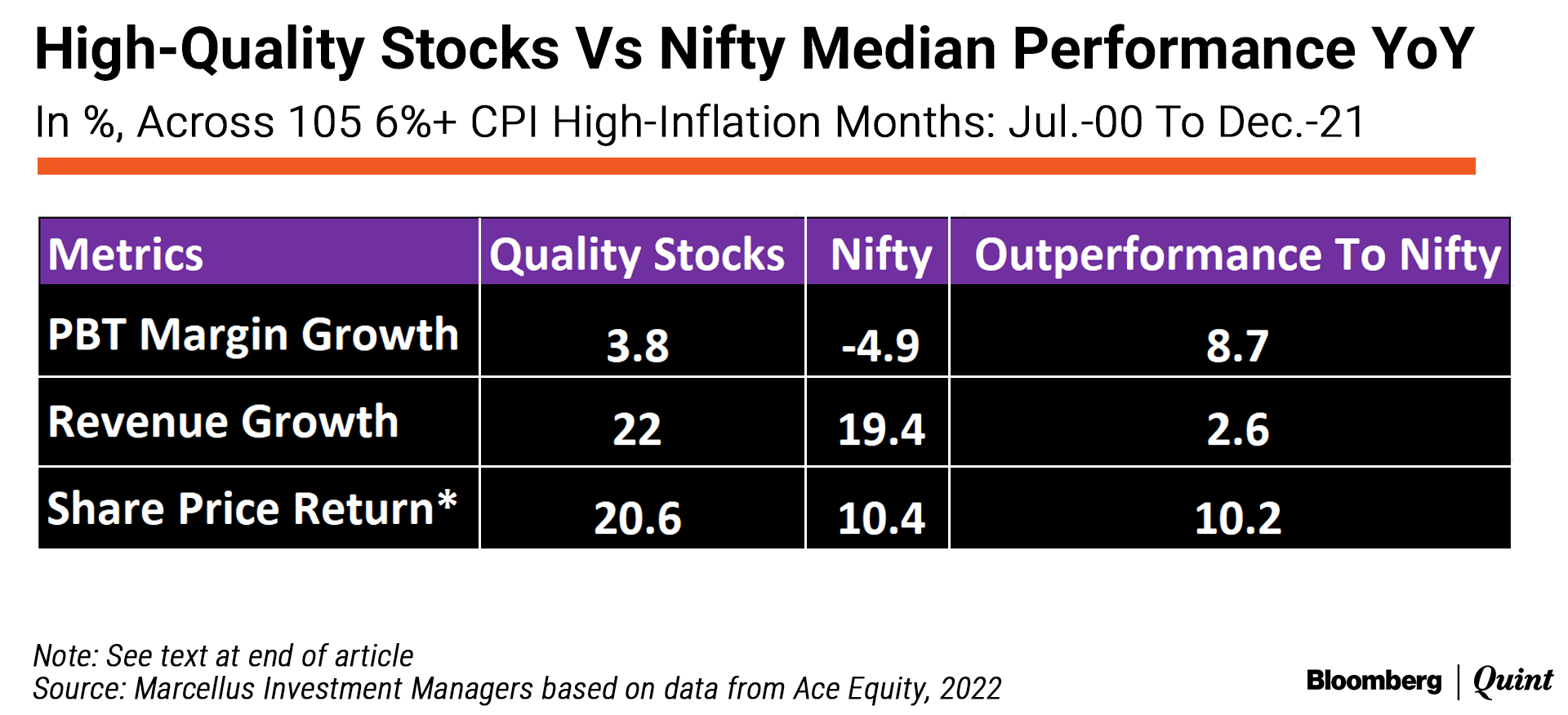 High-Quality Stocks Vs Nifty Median Performance YoY

In %, Across 105 6%+ CPI High-Inflation Months: Jul.-00 To Dec.-21

| Metrics | Quality Stocks | Nifty | Outperformance To Nifty |
|---|---|---|---|
| PBT Margin Growth | 3.8 | -4.9 | 8.7 |
| Revenue Growth | 22 | 19.4 | 2.6 |
| Share Price Return* | 20.6 | 10.4 | 10.2 |

Note: See text at end of article
Source: Marcellus Investment Managers based on data from Ace Equity, 2022

Bloomberg | Quint